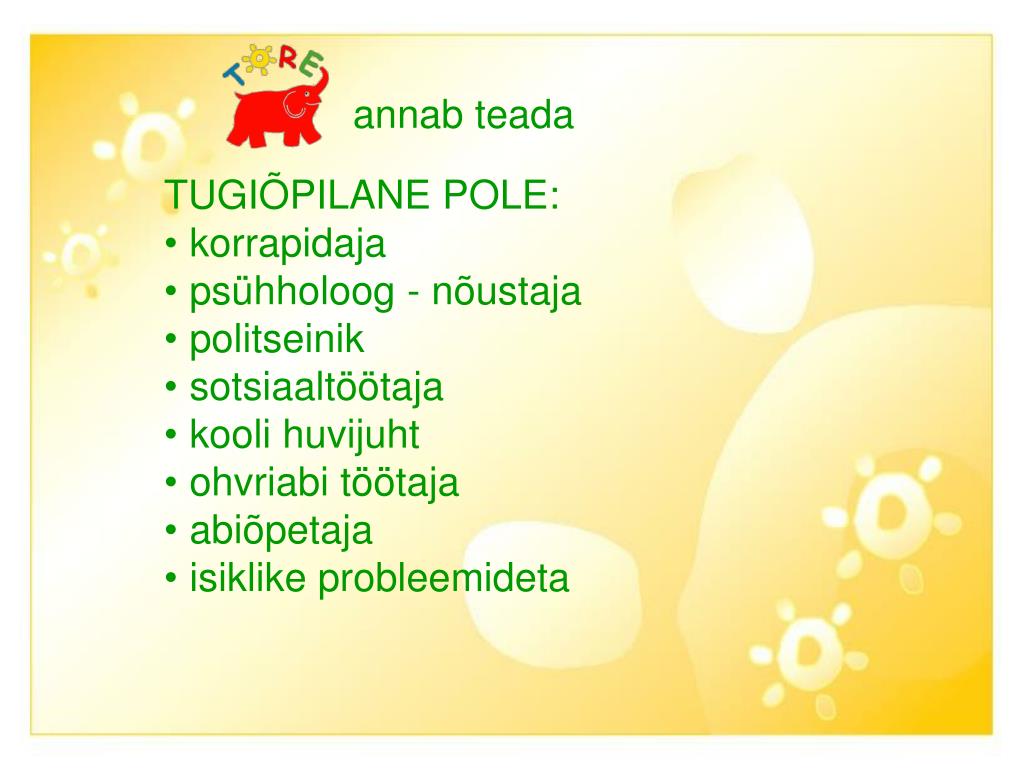 TORE

annab teada

TUGIÕPILANE POLE:
• korrapidaja
• psühholoog - nõustaja
• politseinik
• sotsiaaltöötaja
• kooli huvijuht
• ohvriabi töötaja
• abiõpetaja
• isiklike probleemideta